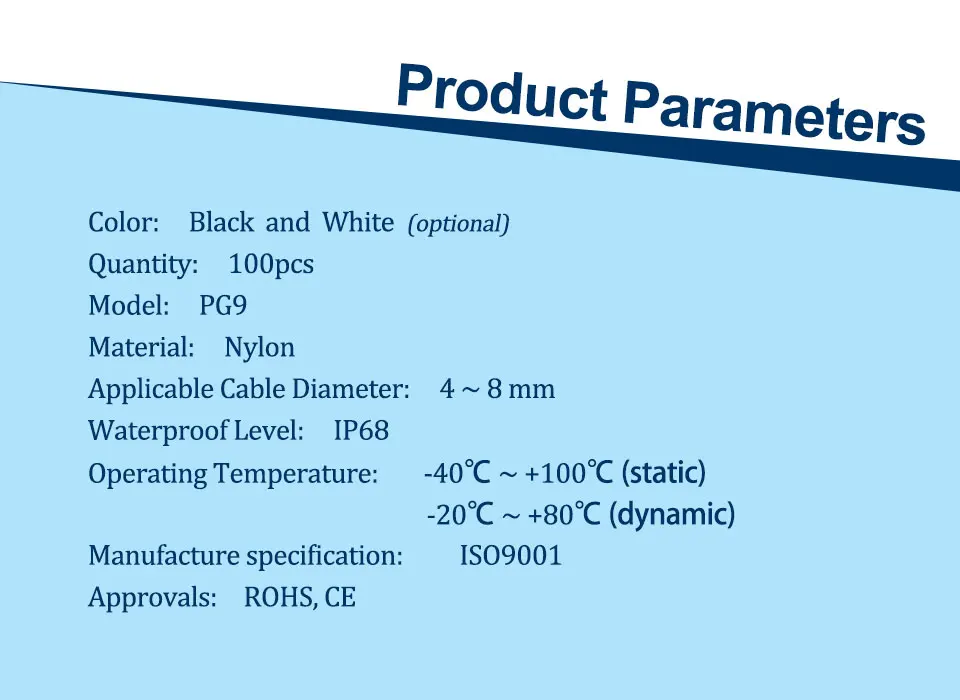 Product Parameters

Color: Black and White (optional)
Quantity: 100pcs
Model: PG9
Material: Nylon
Applicable Cable Diameter: 4 ~ 8 mm
Waterproof Level: IP68
Operating Temperature: -40℃ ~ +100℃ (static)
-20℃ ~ +80℃ (dynamic)
Manufacture specification: ISO9001
Approvals: ROHS, CE